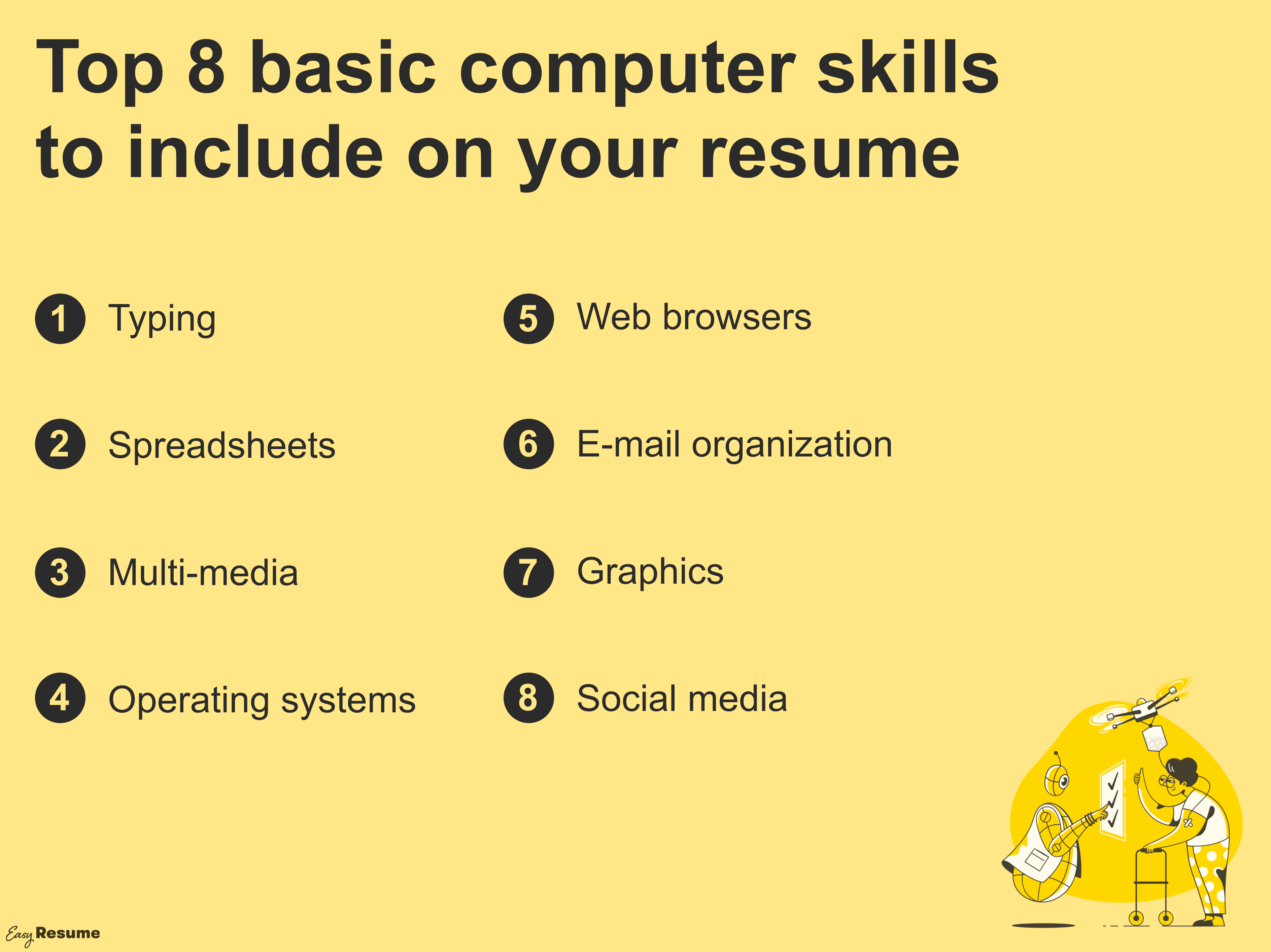 Top 8 basic computer skills to include on your resume

1 Typing

2 Spreadsheets

3 Multi-media

4 Operating systems

5 Web browsers

6 E-mail organization

7 Graphics

8 Social media

Easy Resume